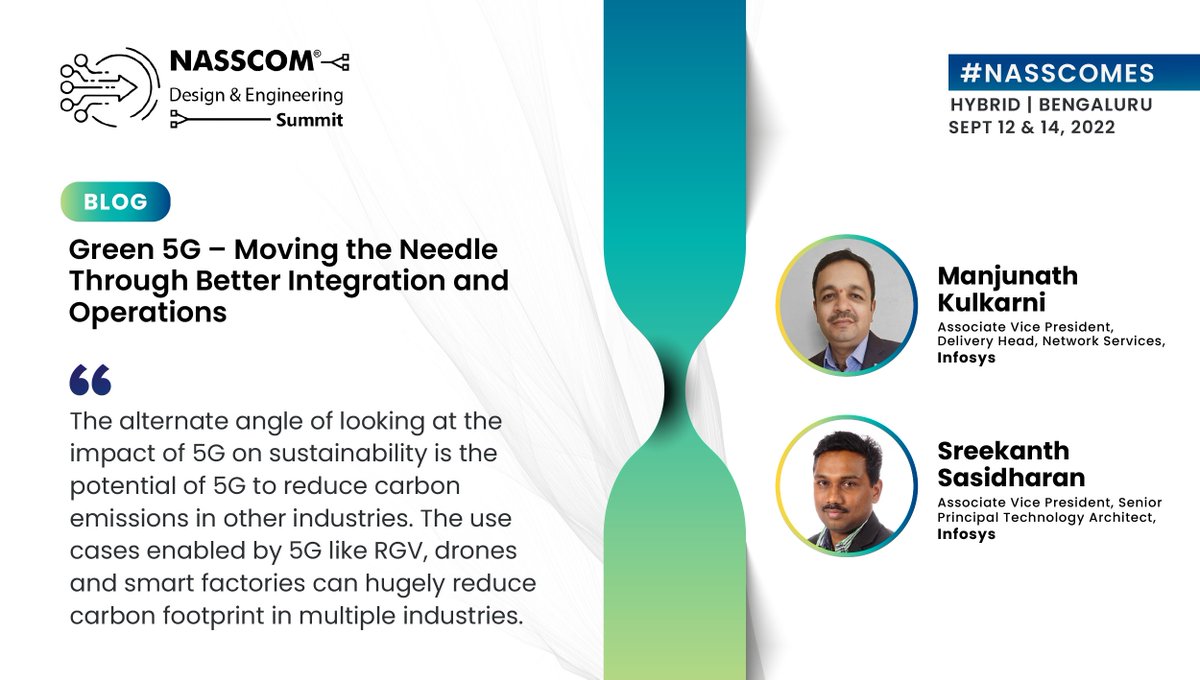 NASSCOM®
Design & Engineering
Summit

#NASSCOMES
HYBRID | BENGALURU
SEPT 12 & 14, 2022

BLOG

Green 5G – Moving the Needle Through Better Integration and Operations

“

The alternate angle of looking at the impact of 5G on sustainability is the potential of 5G to reduce carbon emissions in other industries. The use cases enabled by 5G like RGV, drones and smart factories can hugely reduce carbon footprint in multiple industries.

Manjunath Kulkarni
Associate Vice President, Delivery Head, Network Services, Infosys

Sreekanth Sasidharan
Associate Vice President, Senior Principal Technology Architect, Infosys